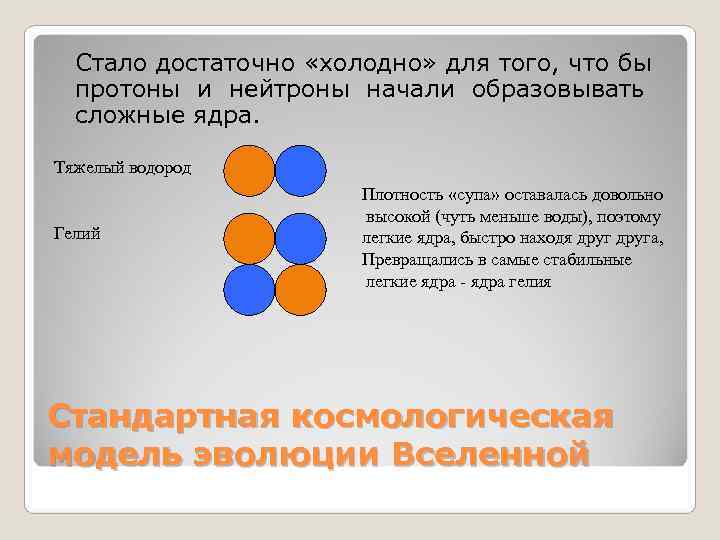 Стало достаточно «холодно» для того, что бы протоны и нейтроны начали образовывать сложные ядра.

Тяжелый водород

Гелий

Плотность «супа» оставалась довольно высокой (чуть меньше воды), поэтому легкие ядра, быстро находя друг друга, Превращались в самые стабильные легкие ядра - ядра гелия

Стандартная космологическая модель эволюции Вселенной